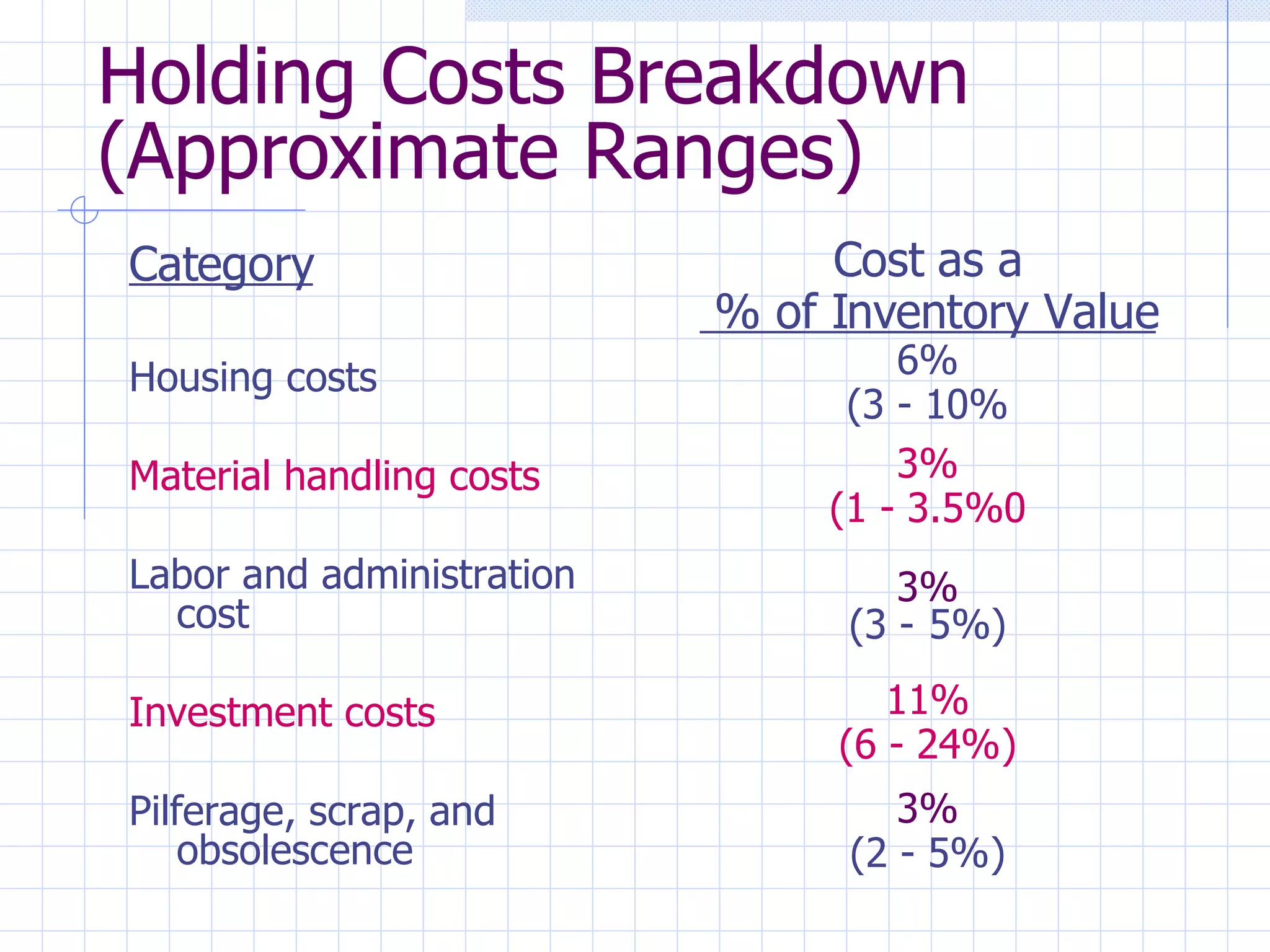 Holding Costs Breakdown (Approximate Ranges)

| Category | Cost as a % of Inventory Value |
|---|---|
| Housing costs | 6% (3 - 10% |
| Material handling costs | 3% (1 - 3.5%0 |
| Labor and administration cost | 3% (3 - 5%) |
| Investment costs | 11% (6 - 24%) |
| Pilferage, scrap, and obsolescence | 3% (2 - 5%) |